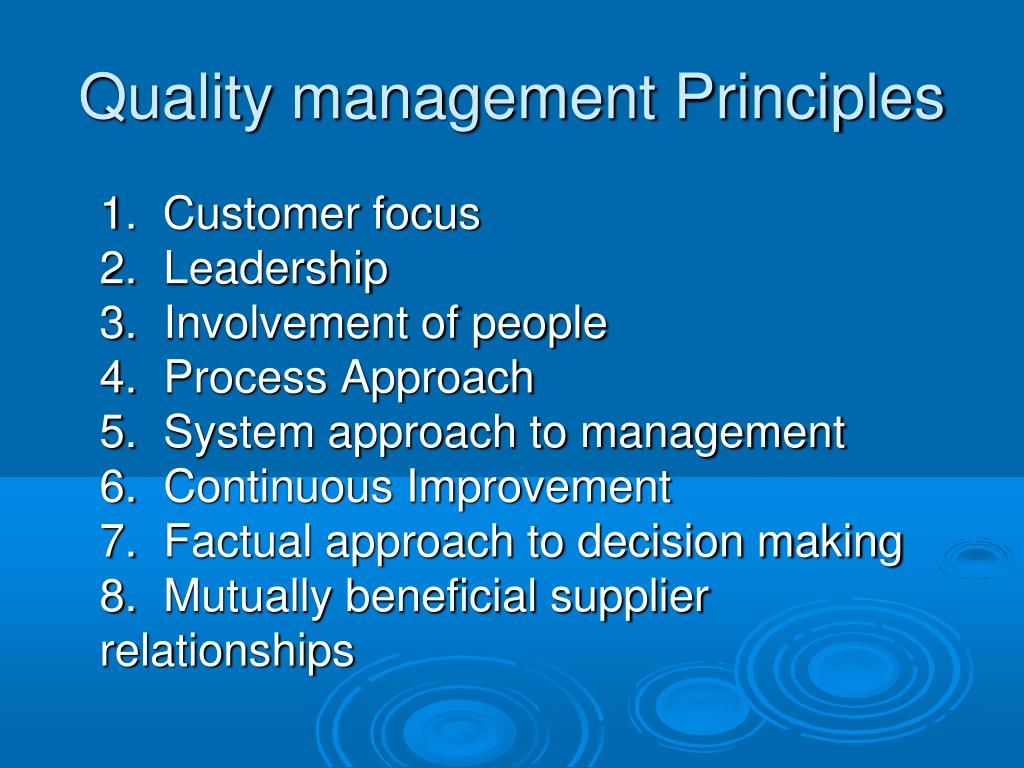 Quality management Principles

1. Customer focus
2. Leadership
3. Involvement of people
4. Process Approach
5. System approach to management
6. Continuous Improvement
7. Factual approach to decision making
8. Mutually beneficial supplier relationships